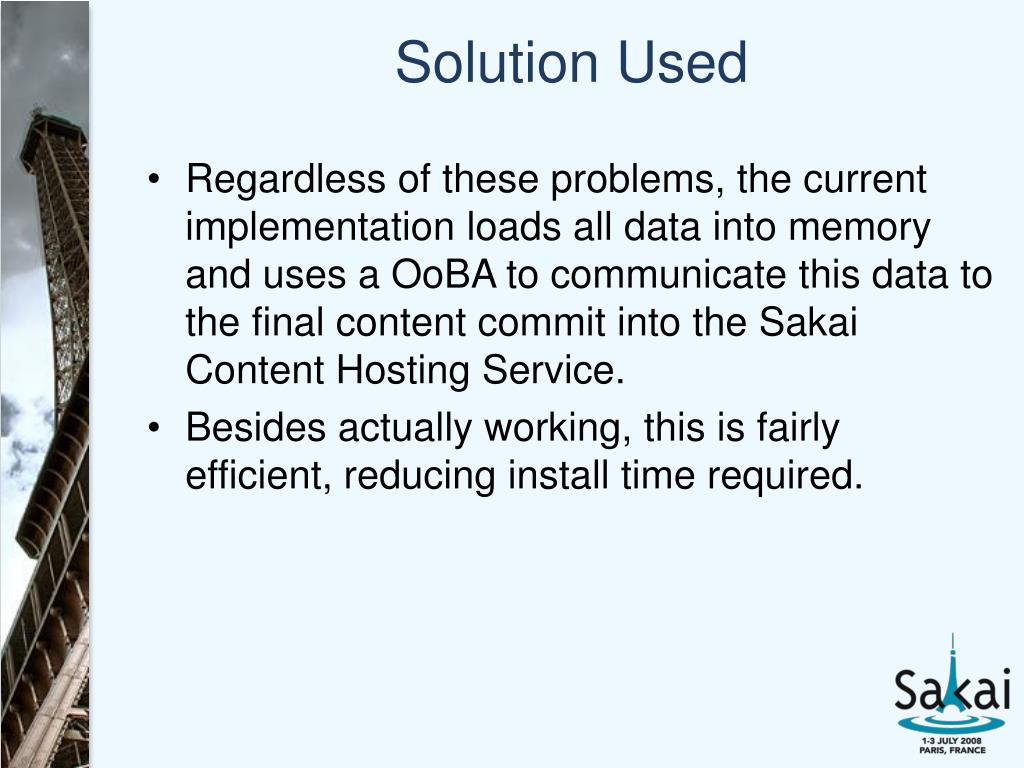 Solution Used

• Regardless of these problems, the current implementation loads all data into memory and uses a OoBA to communicate this data to the final content commit into the Sakai Content Hosting Service.
• Besides actually working, this is fairly efficient, reducing install time required.

Sakai
1-3 JULY 2008
PARIS, FRANCE